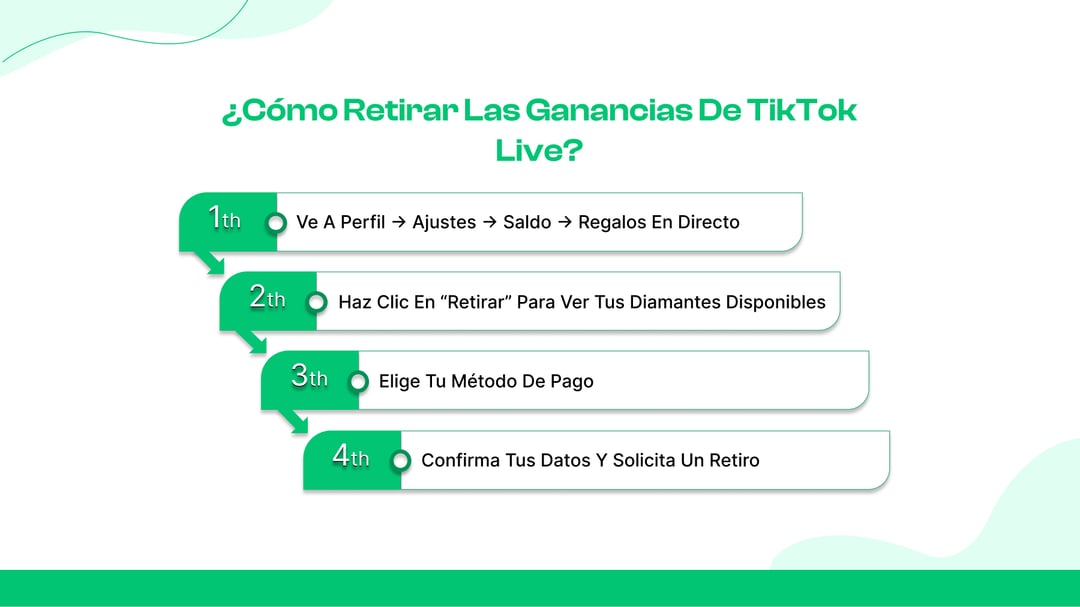 ¿Cómo Retirar Las Ganancias De TikTok Live?

1th Ve A Perfil → Ajustes → Saldo → Regalos En Directo

2th Haz Clic En “Retirar” Para Ver Tus Diamantes Disponibles

3th Elige Tu Método De Pago

4th Confirma Tus Datos Y Solicita Un Retiro